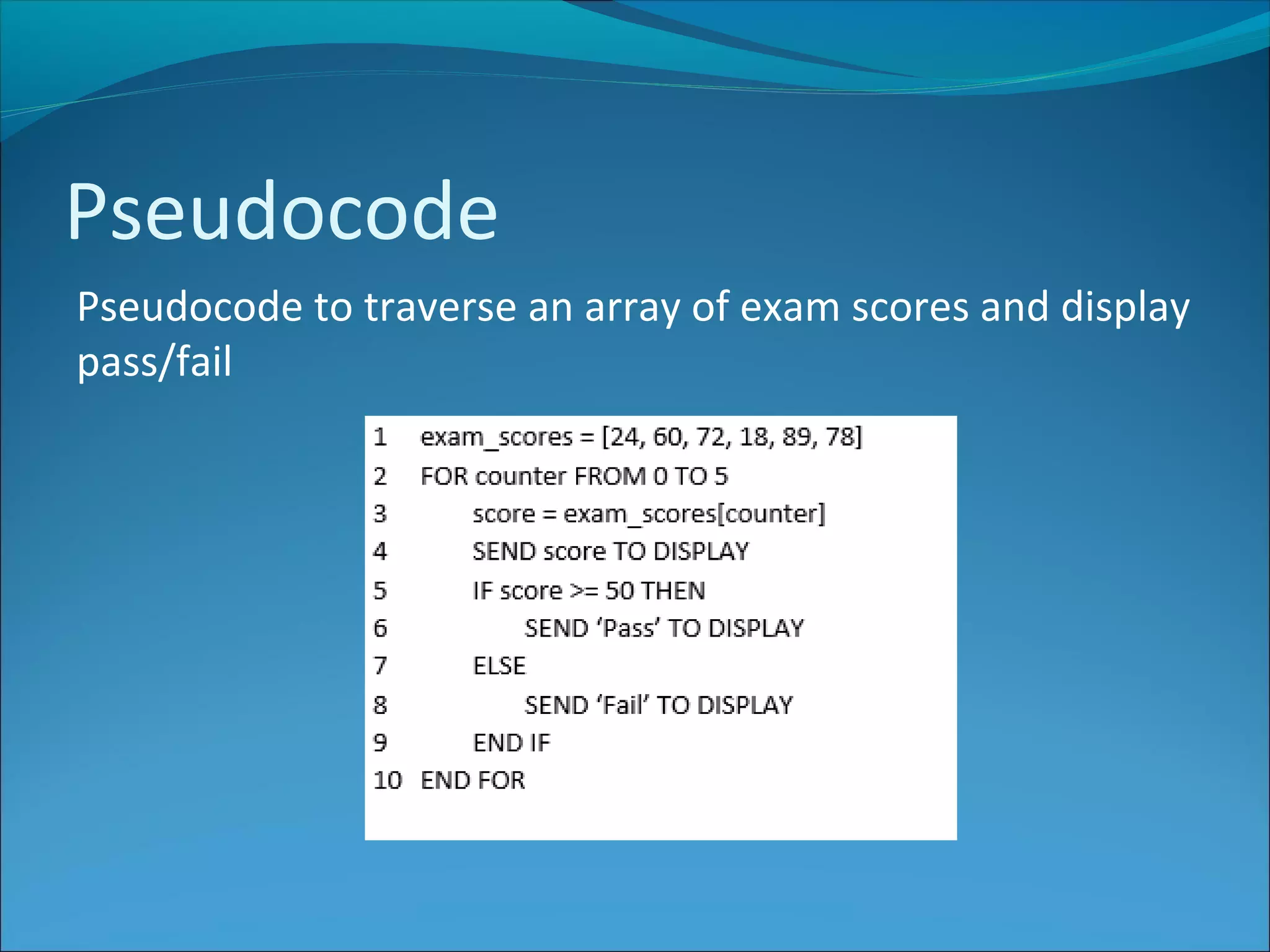 Pseudocode

Pseudocode to traverse an array of exam scores and display pass/fail

1 exam_scores = [24, 60, 72, 18, 89, 78]
2 FOR counter FROM 0 TO 5
3 score = exam_scores[counter]
4 SEND score TO DISPLAY
5 IF score >= 50 THEN
6 SEND ‘Pass’ TO DISPLAY
7 ELSE
8 SEND ‘Fail’ TO DISPLAY
9 END IF
10 END FOR